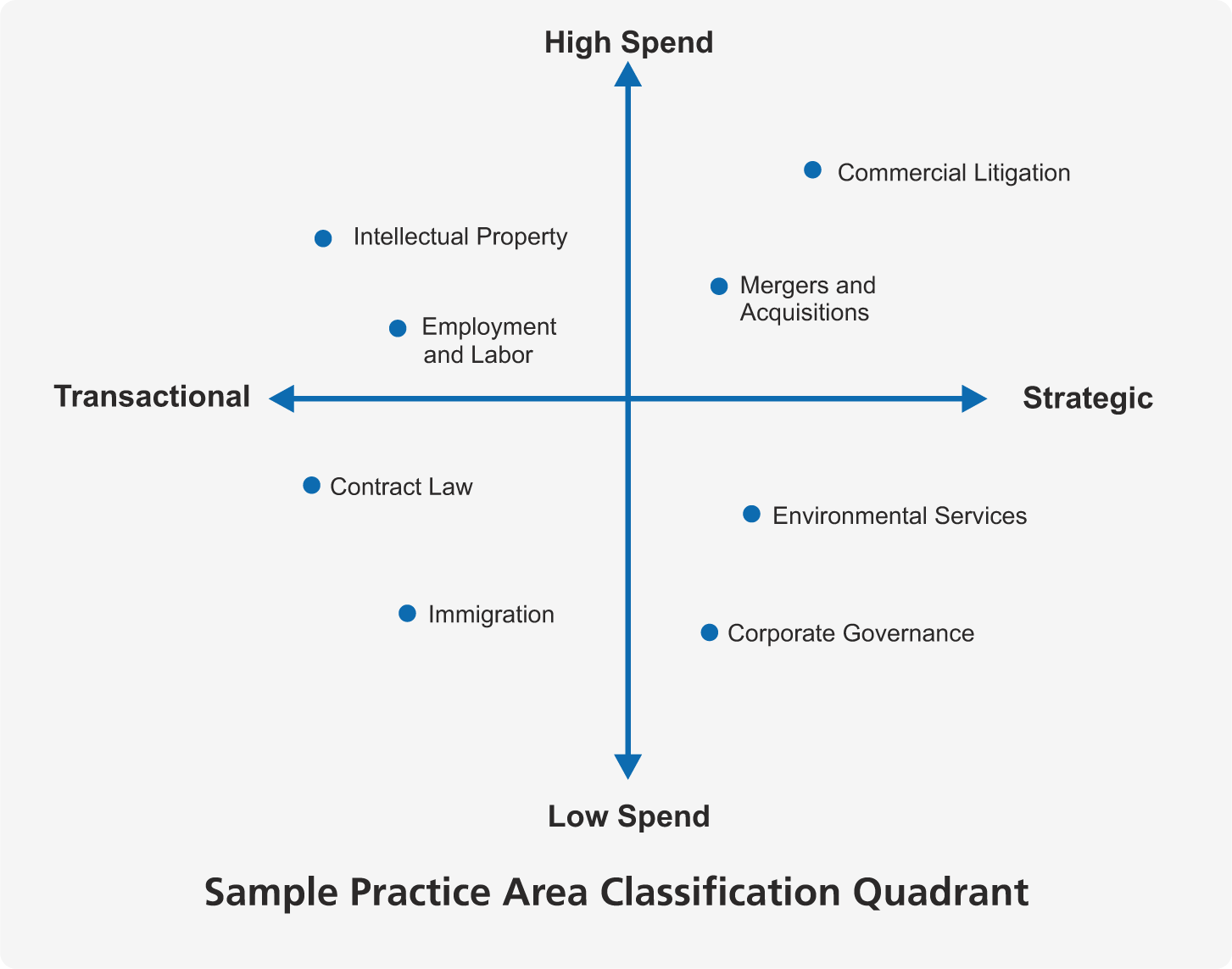 High Spend

Commercial Litigation

Intellectual Property

Mergers and Acquisitions

Employment and Labor

Transactional

Strategic

Contract Law

Environmental Services

Immigration

Corporate Governance

Low Spend

Sample Practice Area Classification Quadrant